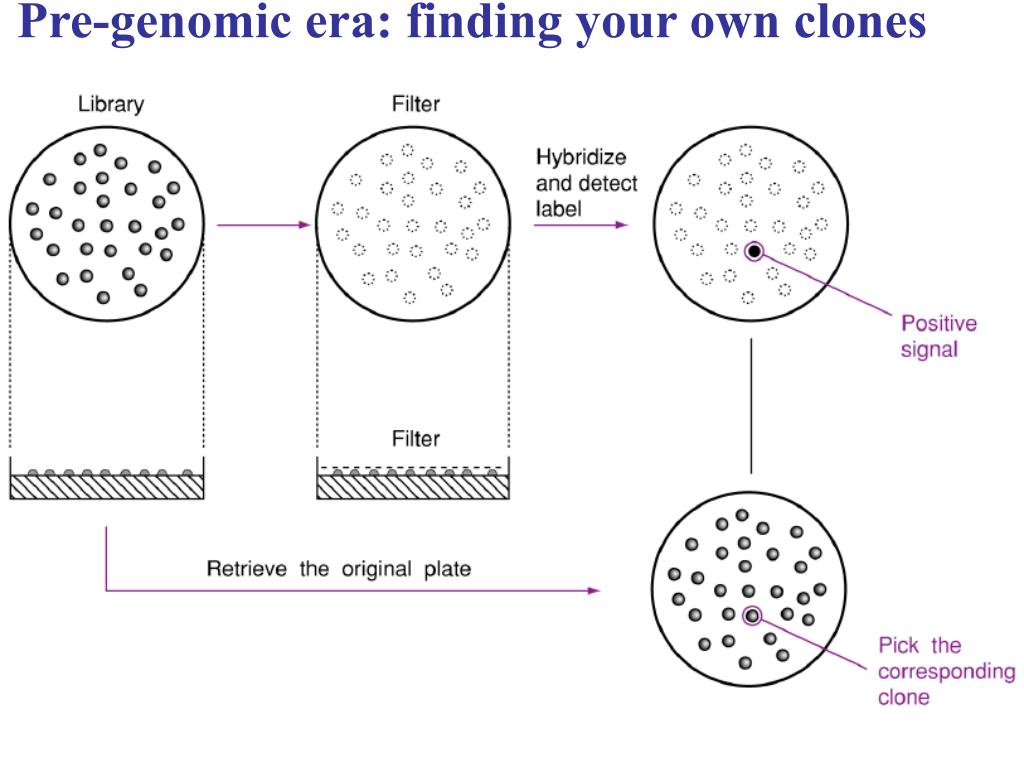 Pre-genomic era: finding your own clones

Library

Filter

Hybridize and detect label

Positive signal

Filter

Retrieve the original plate

Pick the corresponding clone